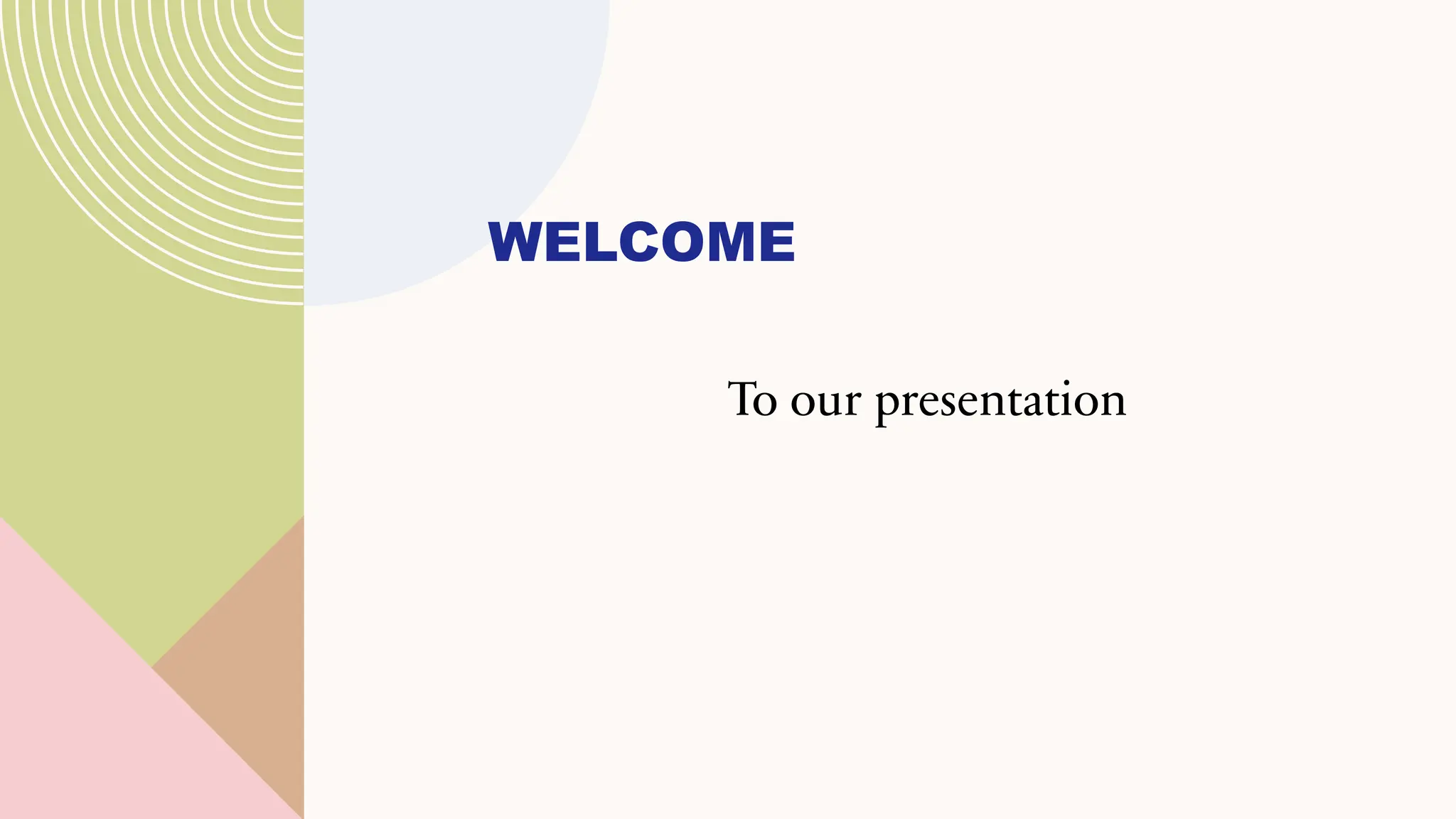 WELCOME

To our presentation